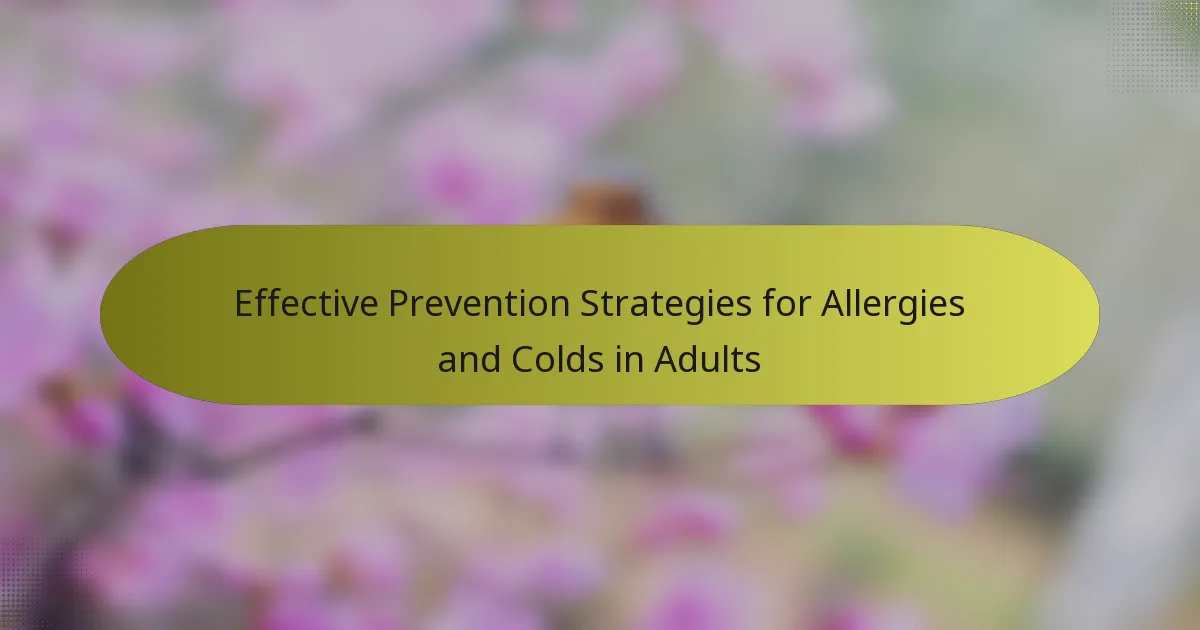 Effective Prevention Strategies for Allergies and Colds in Adults